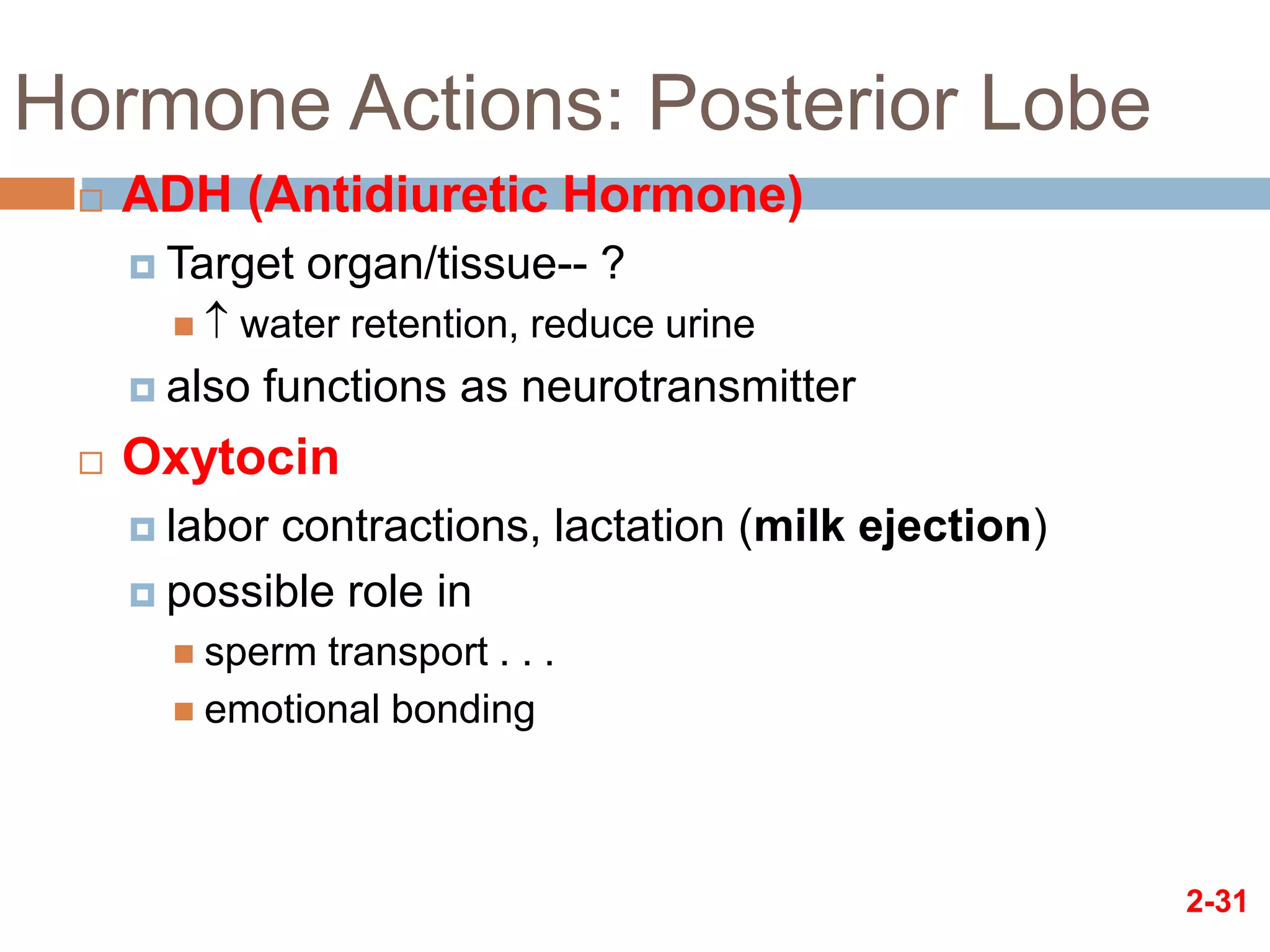 Hormone Actions: Posterior Lobe

ADH (Antidiuretic Hormone)

Target organ/tissue-- ?

↑ water retention, reduce urine

also functions as neurotransmitter

Oxytocin

labor contractions, lactation (milk ejection)

possible role in

sperm transport . . .

emotional bonding

2-31